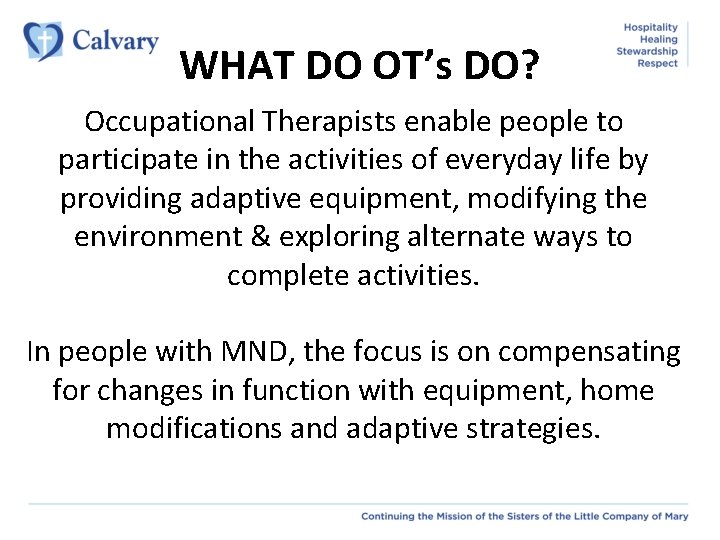 Calvary

Hospitality
Healing
Stewardship
Respect

WHAT DO OT's DO?

Occupational Therapists enable people to participate in the activities of everyday life by providing adaptive equipment, modifying the environment & exploring alternate ways to complete activities.

In people with MND, the focus is on compensating for changes in function with equipment, home modifications and adaptive strategies.

Continuing the Mission of the Sisters of the Little Company of Mary